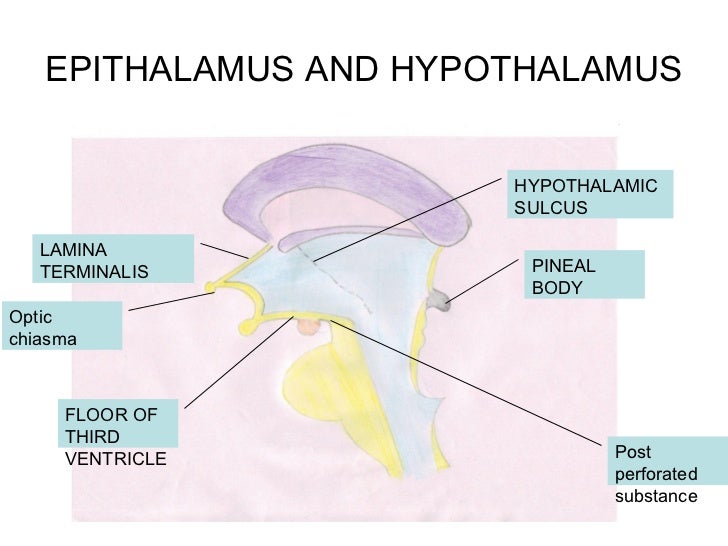 EPITHALAMUS AND HYPOTHALAMUS

HYPOTHALAMIC SULCUS

LAMINA TERMINALIS

PINEAL BODY

Optic chiasma

FLOOR OF THIRD VENTRICLE

Post perforated substance